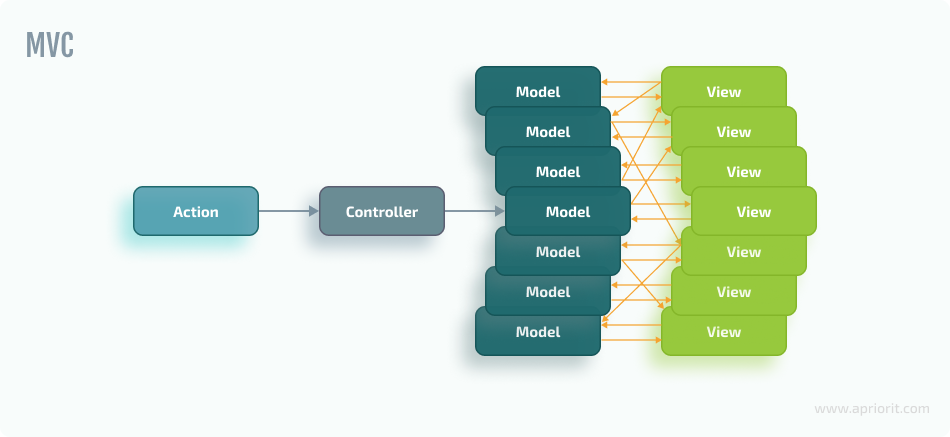 MVC

Action

Controller

Model

Model

Model

Model

Model

Model

Model

View

View

View

View

View

View

View

www.apriorit.com